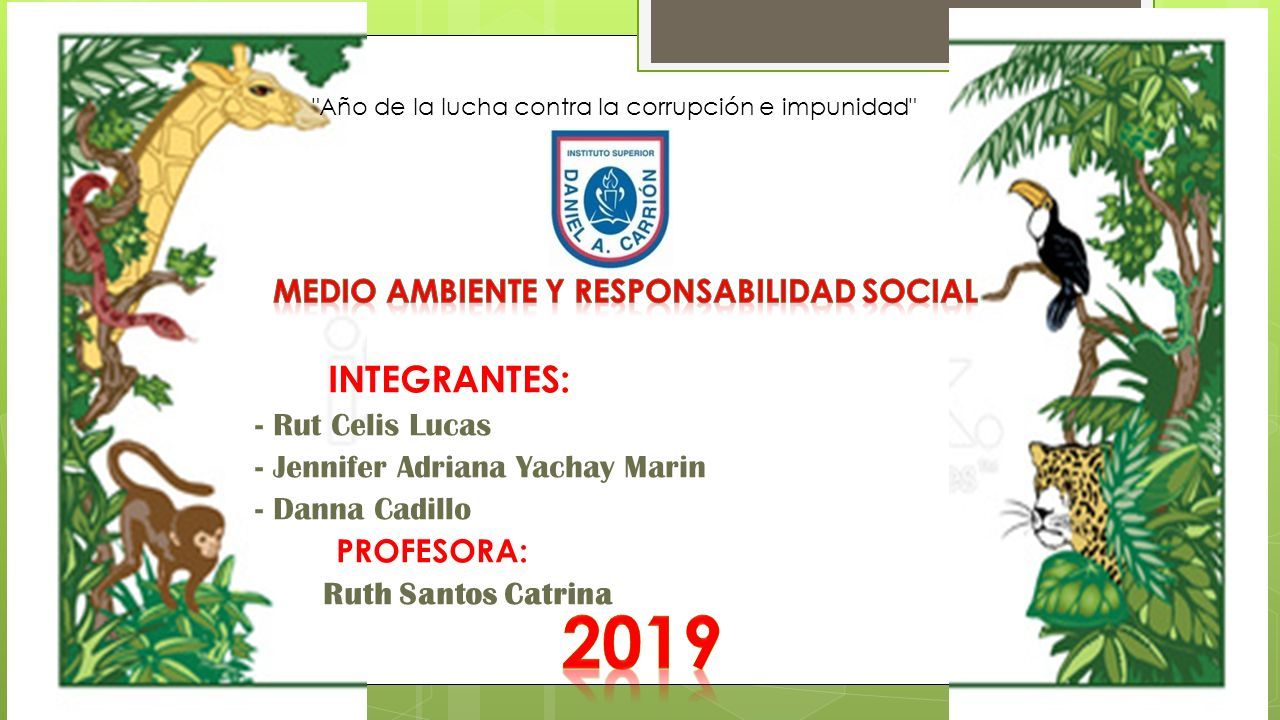 "Año de la lucha contra la corrupción e impunidad"

INSTITUTO SUPERIOR
DANIEL A. CARRIÓN

MEDIO AMBIENTE Y RESPONSABILIDAD SOCIAL

INTEGRANTES:
- Rut Celis Lucas
- Jennifer Adriana Yachay Marin
- Danna Cadillo

PROFESORA:
Ruth Santos Catrina

2019